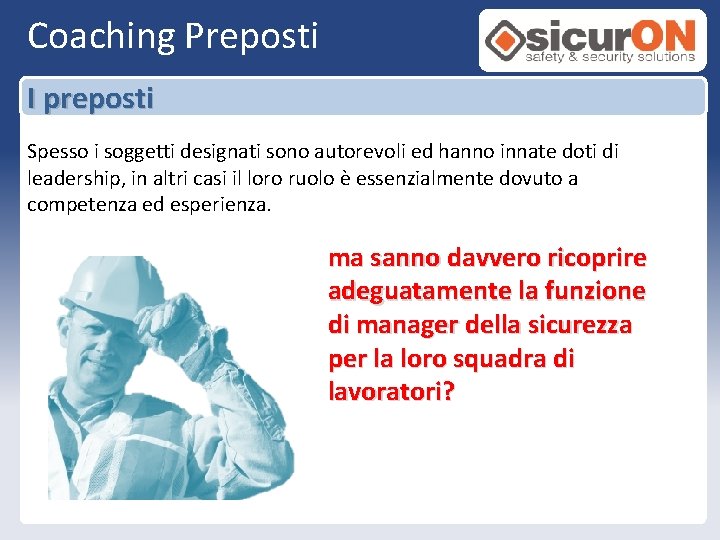 Coaching Preposti

sicurON
safety & security solutions

I preposti

Spesso i soggetti designati sono autorevoli ed hanno innate doti di leadership, in altri casi il loro ruolo è essenzialmente dovuto a competenza ed esperienza.

ma sanno davvero ricoprire adeguatamente la funzione di manager della sicurezza per la loro squadra di lavoratori?